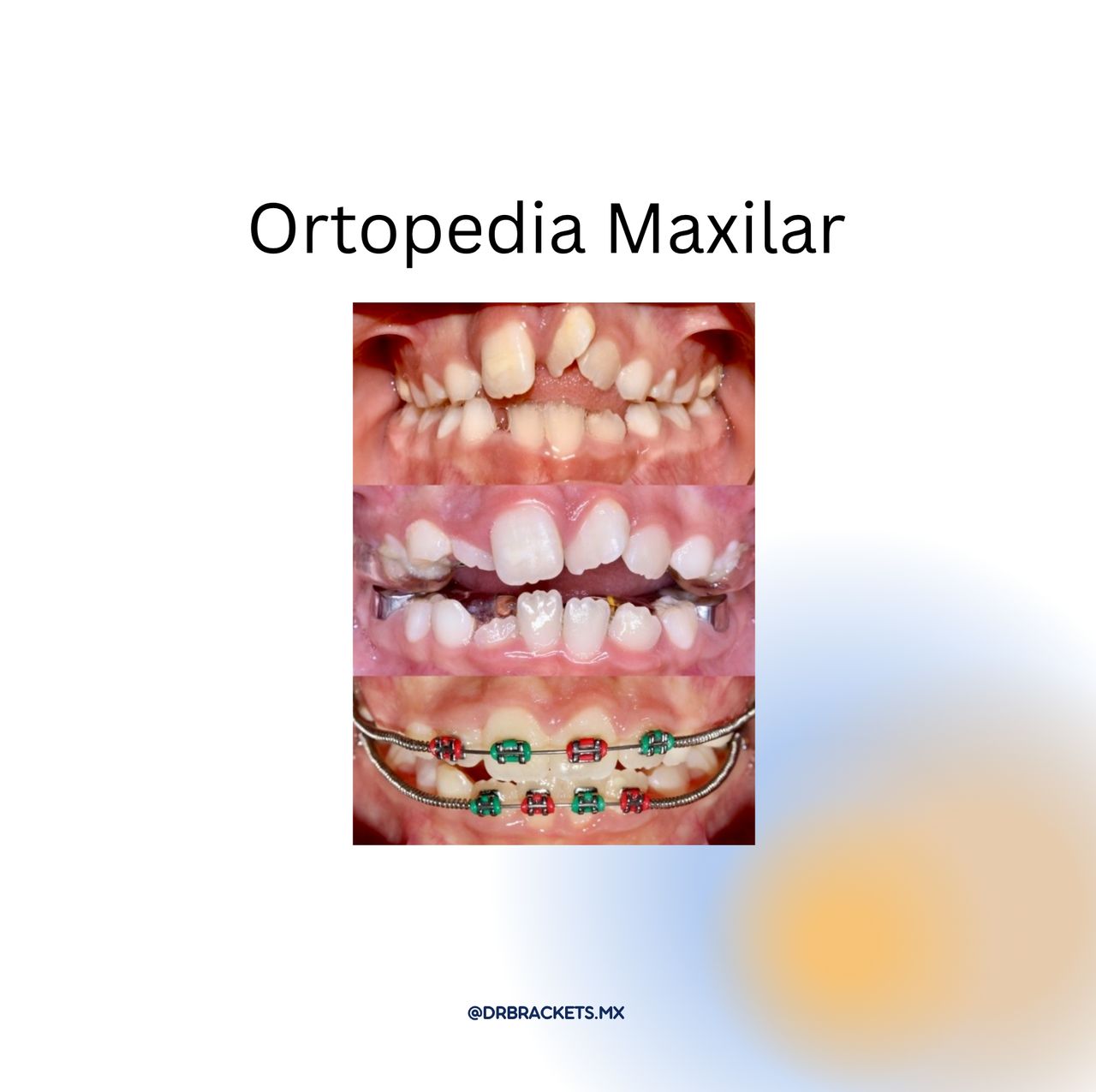 Ortopedia Maxilar

@DRBRACKETS.MX